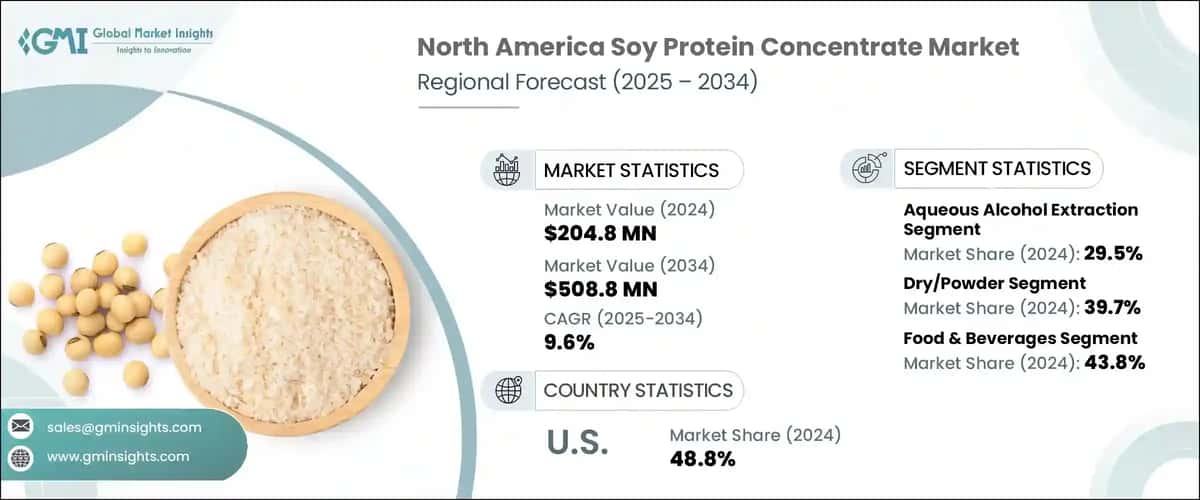 GMI Global Market Insights
Insights to Innovation

North America Soy Protein Concentrate Market
Regional Forecast (2025 – 2034)

MARKET STATISTICS

Market Value (2024)
$204.8 MN

Market Value (2034)
$508.8 MN

CAGR (2025-2034)
9.6%

COUNTRY STATISTICS

U.S.

Market Share (2024)
48.8%

SEGMENT STATISTICS

Aqueous Alcohol Extraction Segment
Market Share (2024): 29.5%

Dry/Powder Segment
Market Share (2024): 39.7%

Food & Beverages Segment
Market Share (2024): 43.8%

sales@gminsights.com

www.gminsights.com